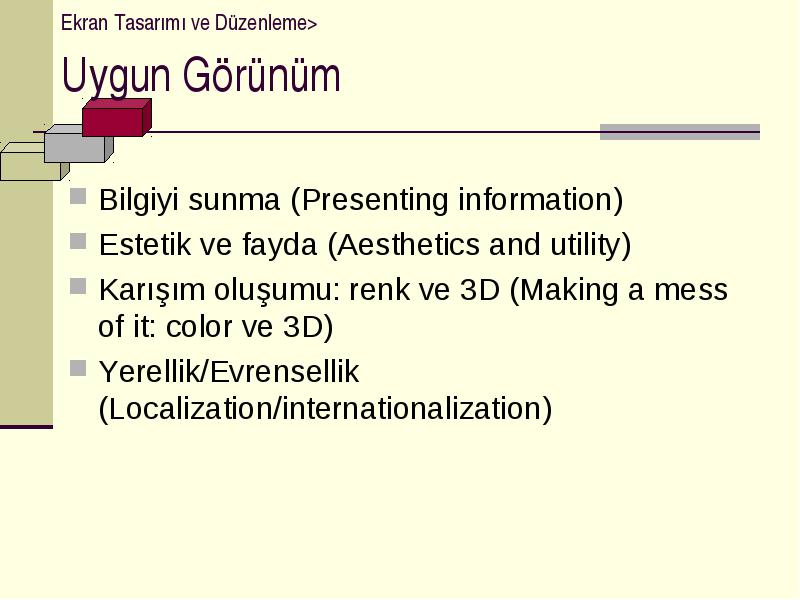 Ekran Tasarımı ve Düzenleme>

Uygun Görünüm

- Bilgiyi sunma (Presenting information)
- Estetik ve fayda (Aesthetics and utility)
- Karışım oluşumu: renk ve 3D (Making a mess of it: color ve 3D)
- Yerellik/Evrensellik (Localization/internationalization)